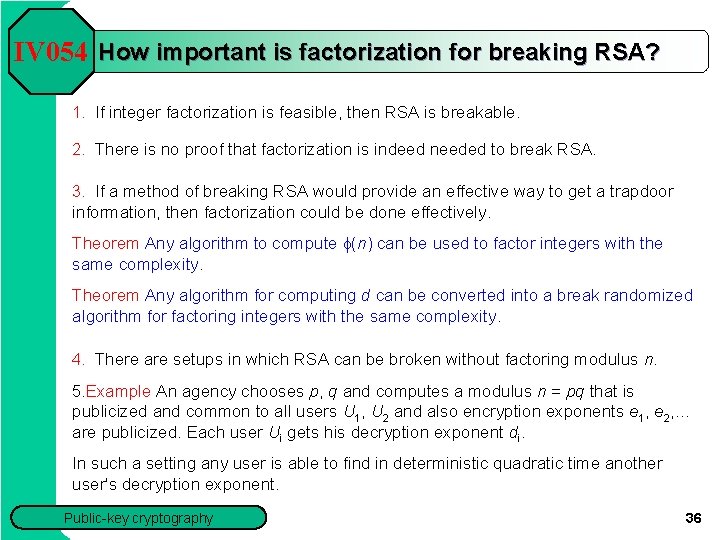 IV054 How important is factorization for breaking RSA?

1. If integer factorization is feasible, then RSA is breakable.

2. There is no proof that factorization is indeed needed to break RSA.

3. If a method of breaking RSA would provide an effective way to get a trapdoor information, then factorization could be done effectively.

Theorem Any algorithm to compute $\phi(n)$ can be used to factor integers with the same complexity.

Theorem Any algorithm for computing $d$ can be converted into a break randomized algorithm for factoring integers with the same complexity.

4. There are setups in which RSA can be broken without factoring modulus $n$.

5.Example An agency chooses $p$, $q$ and computes a modulus $n = pq$ that is publicized and common to all users $U_1$, $U_2$ and also encryption exponents $e_1$, $e_2$,... are publicized. Each user $U_i$ gets his decryption exponent $d_i$.

In such a setting any user is able to find in deterministic quadratic time another user's decryption exponent.

Public-key cryptography

36